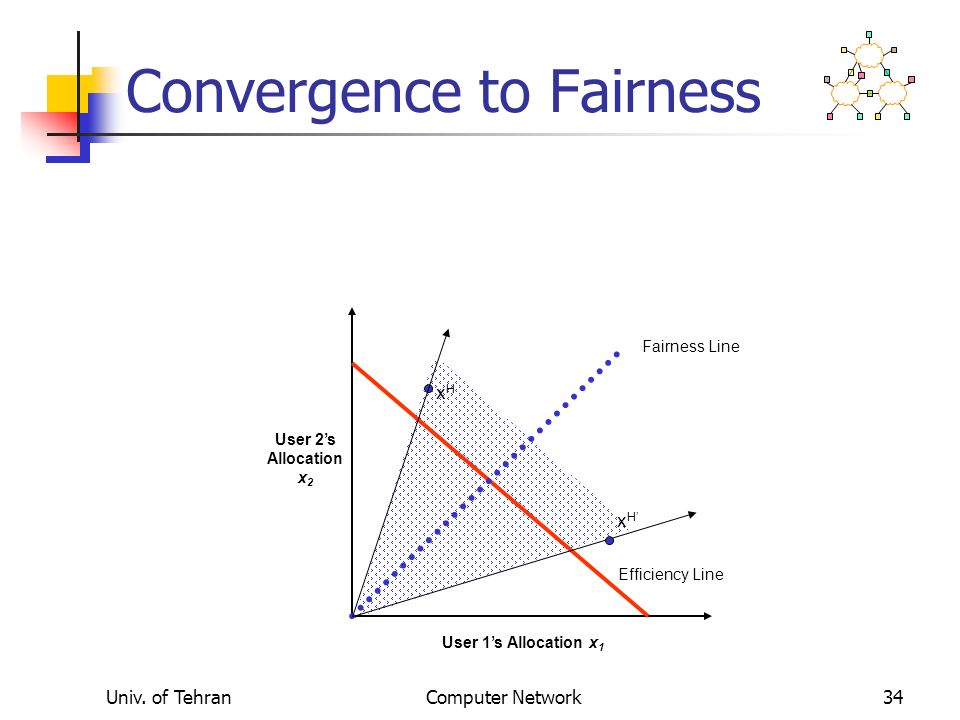 Convergence to Fairness

Fairness Line

$x^H$

User 2's Allocation $x_2$

$x^{H'}$

Efficiency Line

User 1's Allocation $x_1$

Univ. of Tehran

Computer Network

34